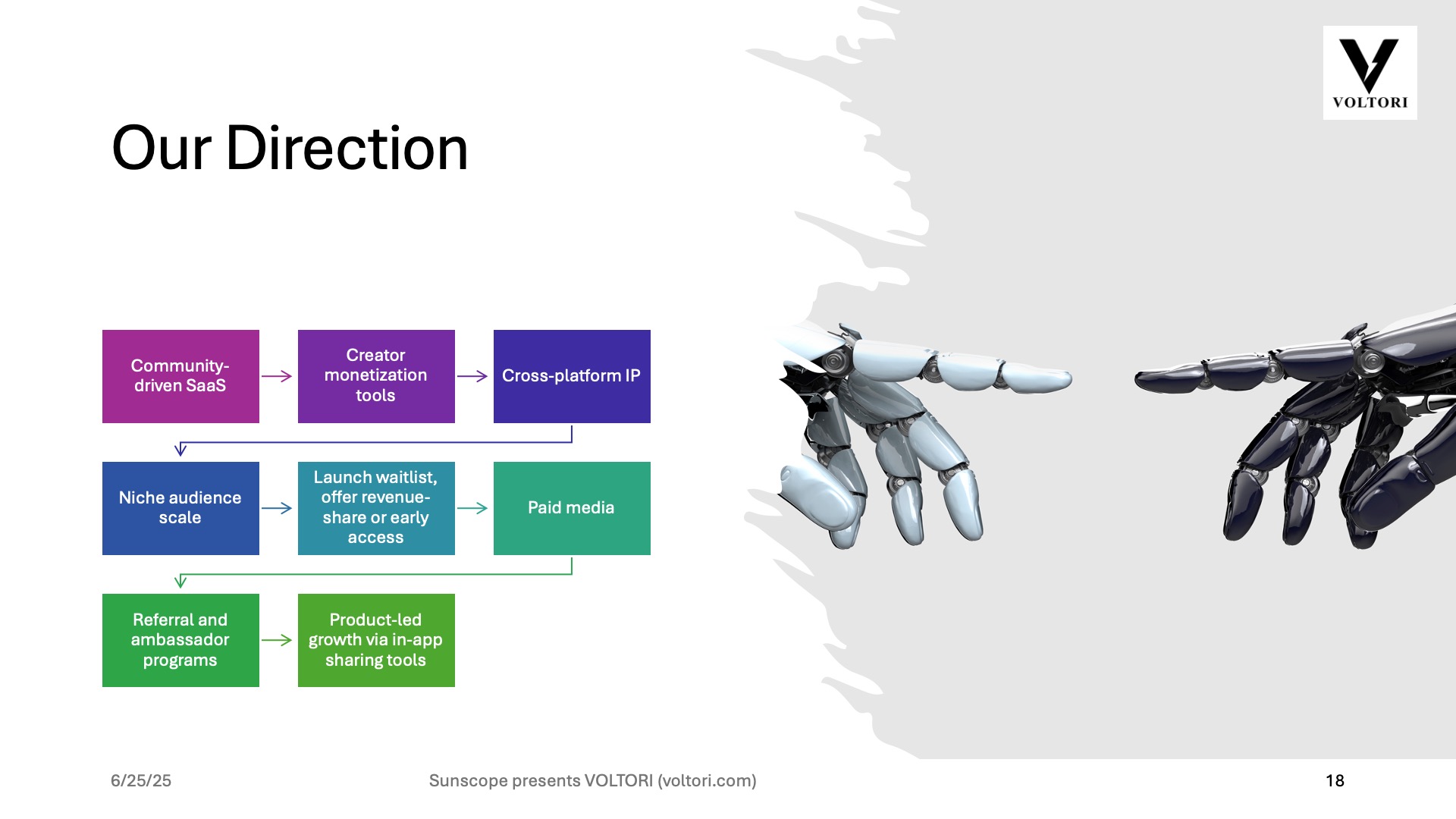 VOLTORI

Our Direction

Community-driven SaaS

Creator monetization tools

Cross-platform IP

Niche audience scale

Launch waitlist, offer revenue-share or early access

Paid media

Referral and ambassador programs

Product-led growth via in-app sharing tools

6/25/25

Sunscope presents VOLTORI (voltori.com)

18